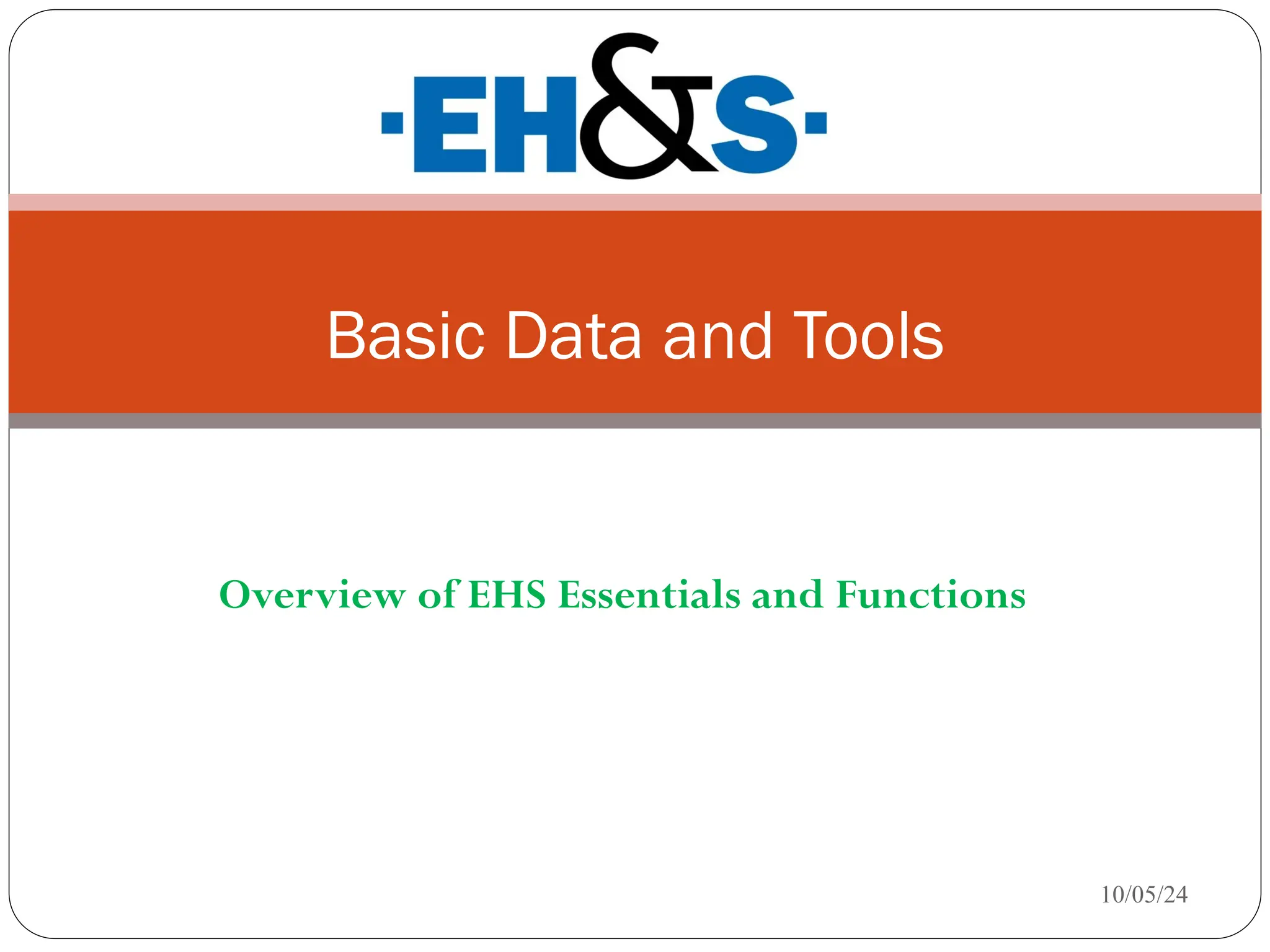 ·EH&S·

Basic Data and Tools

Overview of EHS Essentials and Functions

10/05/24